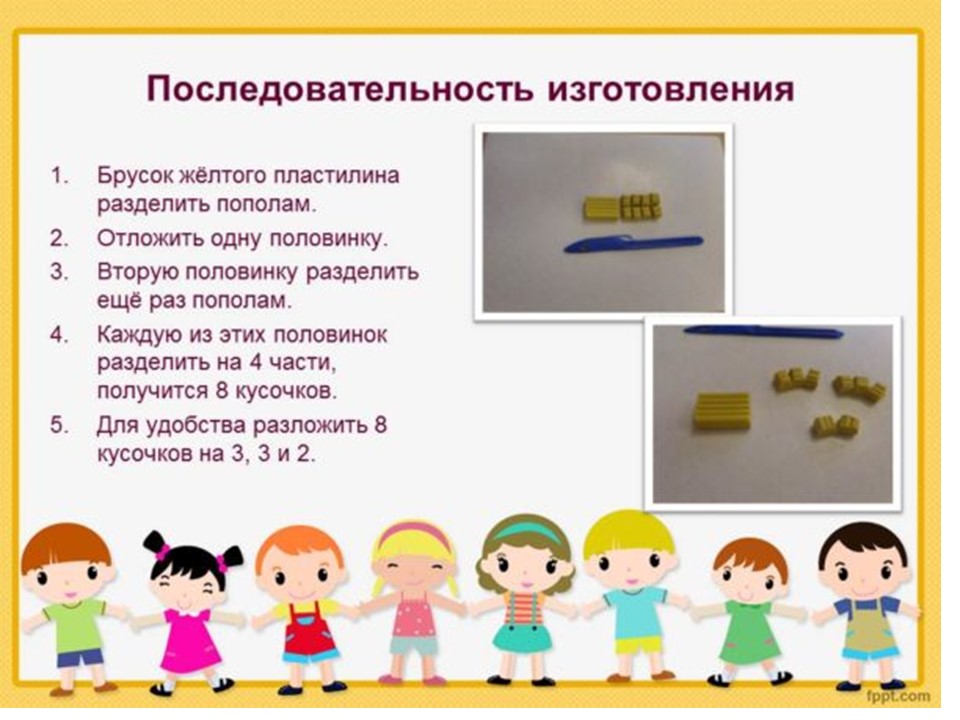 Последовательность изготовления

1. Брусок жёлтого пластилина разделить пополам.
2. Отложить одну половинку.
3. Вторую половинку разделить ещё раз пополам.
4. Каждую из этих половинок разделить на 4 части, получится 8 кусочков.
5. Для удобства разложить 8 кусочков на 3, 3 и 2.

fppt.com